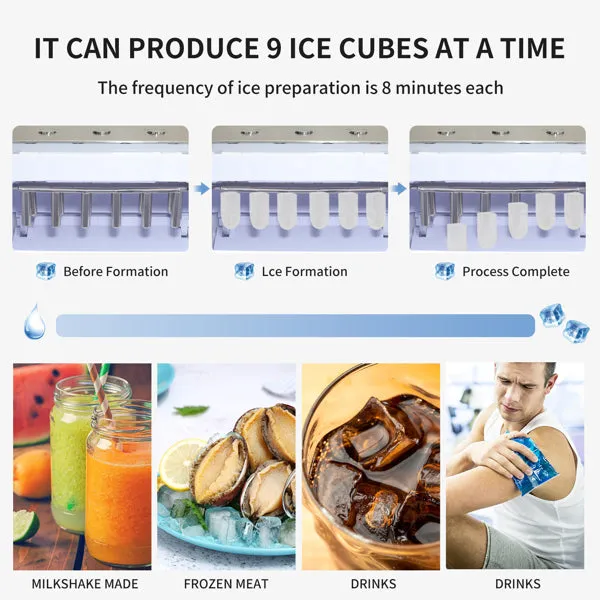 IT CAN PRODUCE 9 ICE CUBES AT A TIME

The frequency of ice preparation is 8 minutes each

Before Formation

Lce Formation

Process Complete

MILKSHAKE MADE

FROZEN MEAT

DRINKS

DRINKS